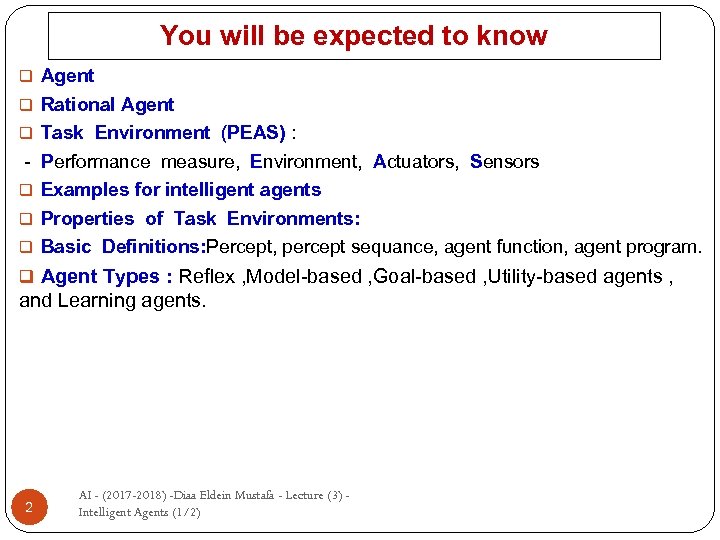 You will be expected to know

❑ Agent

❑ Rational Agent

❑ Task Environment (PEAS) :

- Performance measure, Environment, Actuators, Sensors

❑ Examples for intelligent agents

❑ Properties of Task Environments:

❑ Basic Definitions:Percept, percept sequance, agent function, agent program.

❑ Agent Types : Reflex ,Model-based ,Goal-based ,Utility-based agents , and Learning agents.

2

AI - (2017-2018) -Diaa Eldein Mustafa - Lecture (3) - Intelligent Agents (1/2)